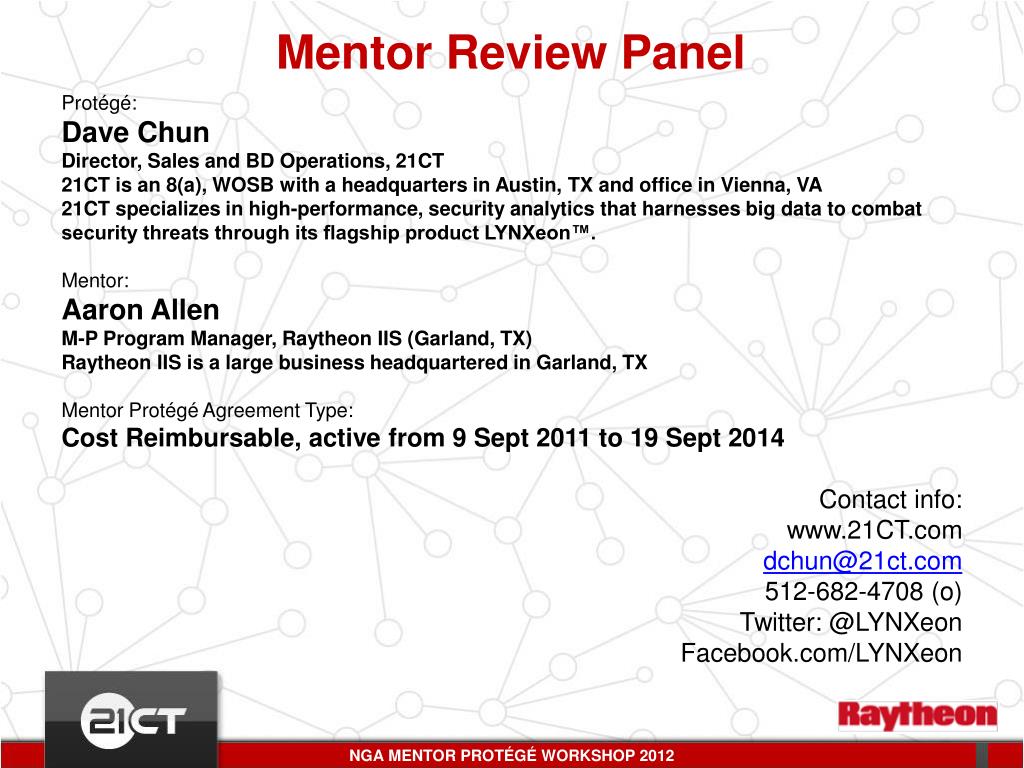 Mentor Review Panel

Protégé:
Dave Chun
Director, Sales and BD Operations, 21CT
21CT is an 8(a), WOSB with a headquarters in Austin, TX and office in Vienna, VA
21CT specializes in high-performance, security analytics that harnesses big data to combat security threats through its flagship product LYNXeon™.

Mentor:
Aaron Allen
M-P Program Manager, Raytheon IIS (Garland, TX)
Raytheon IIS is a large business headquartered in Garland, TX

Mentor Protégé Agreement Type:
Cost Reimbursable, active from 9 Sept 2011 to 19 Sept 2014

Contact info:
www.21CT.com
dchun@21ct.com
512-682-4708 (o)
Twitter: @LYNXeon
Facebook.com/LYNXeon

21CT

Raytheon

NGA MENTOR PROTÉGÉ WORKSHOP 2012